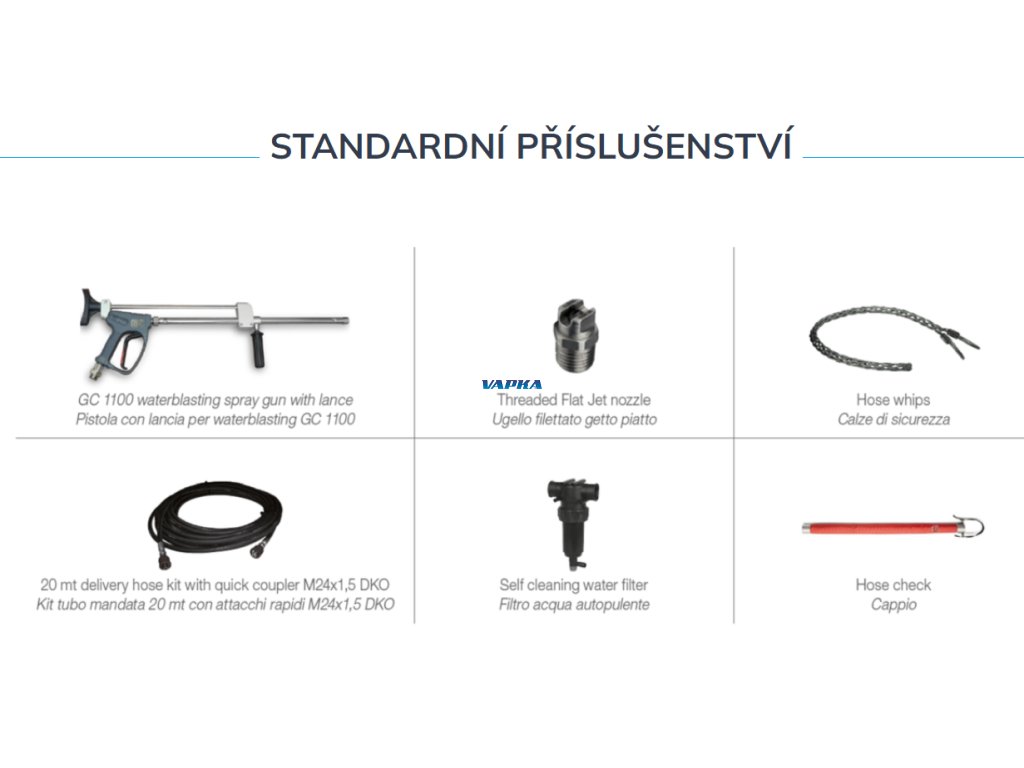 STANDARDNÍ PŘÍSLUŠENSTVÍ

GC 1100 waterblasting spray gun with lance
Pistola con lancia per waterblasting GC 1100

VAPKA

Threaded Flat Jet nozzle
Ugello filettato getto piatto

Hose whips
Calze di sicurezza

20 mt delivery hose kit with quick coupler M24x1,5 DKO
Kit tubo mandata 20 mt con attacchi rapidi M24x1,5 DKO

Self cleaning water filter
Filtro acqua autopulente

Hose check
Cappio